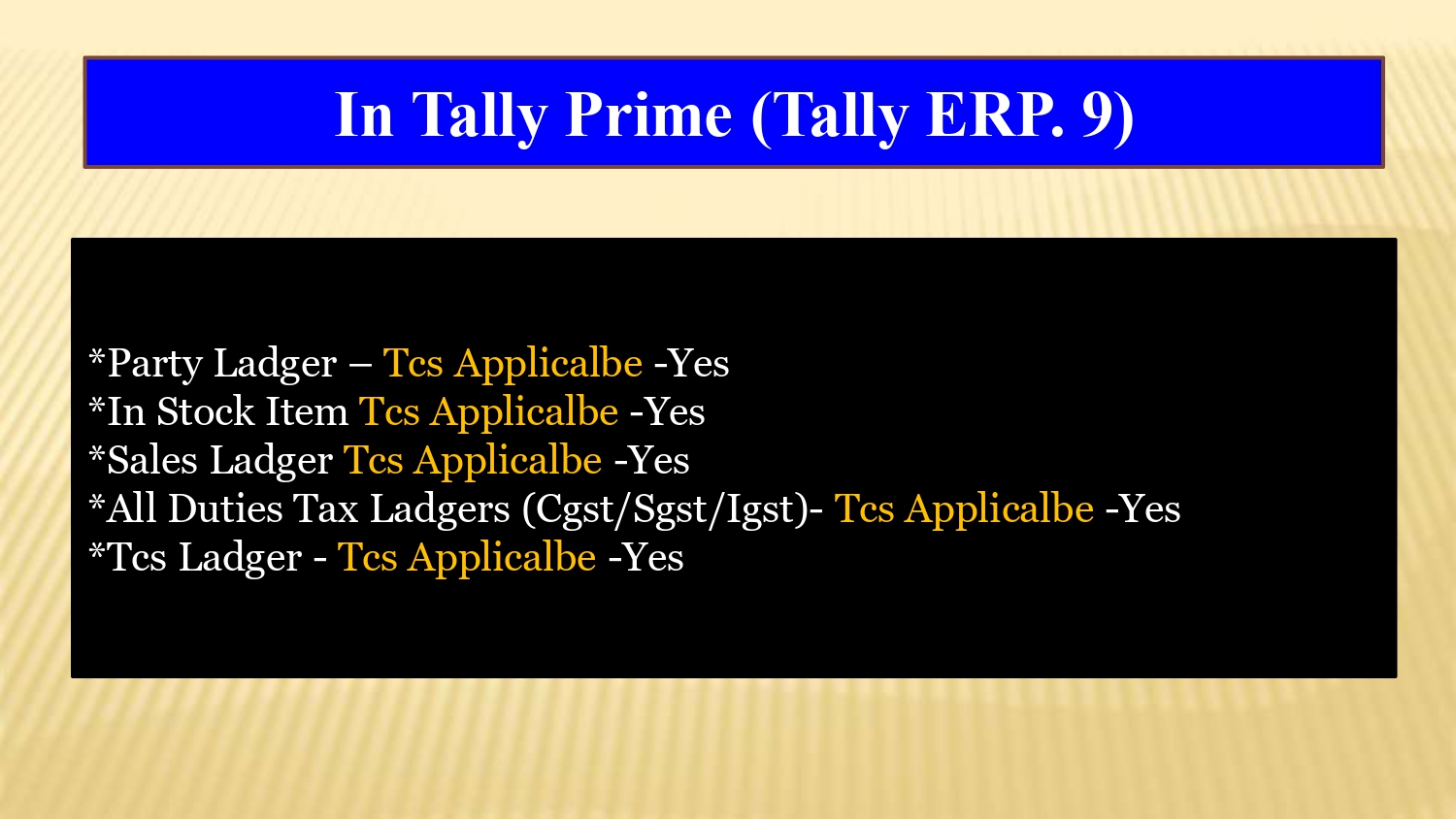 In Tally Prime (Tally ERP. 9)

*Party Ladger – Tcs Applicalbe -Yes
*In Stock Item Tcs Applicalbe -Yes
*Sales Ladger Tcs Applicalbe -Yes
*All Duties Tax Ladgers (Cgst/Sgst/Igst)- Tcs Applicalbe -Yes
*Tcs Ladger - Tcs Applicalbe -Yes